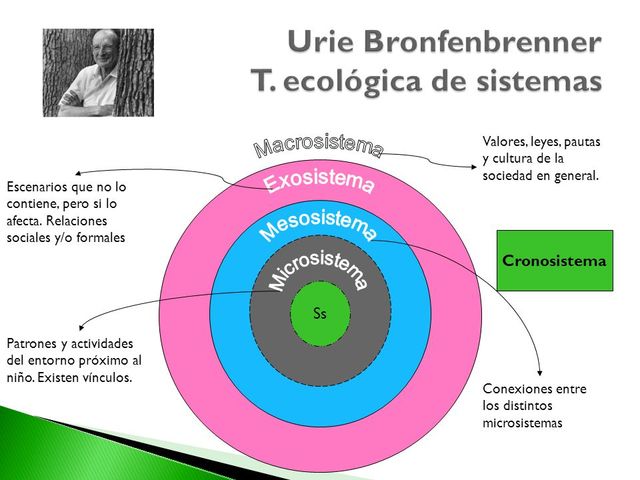 Urie Bronfenbrenner
T. ecológica de sistemas

Macrosistema

Valores, leyes, pautas y cultura de la sociedad en general.

Exosistema

Escenarios que no lo contiene, pero si lo afecta. Relaciones sociales y/o formales

Mesosistema

Cronosistema

Microsistema

Ss

Patrones y actividades del entorno próximo al niño. Existen vínculos.

Conexiones entre los distintos microsistemas